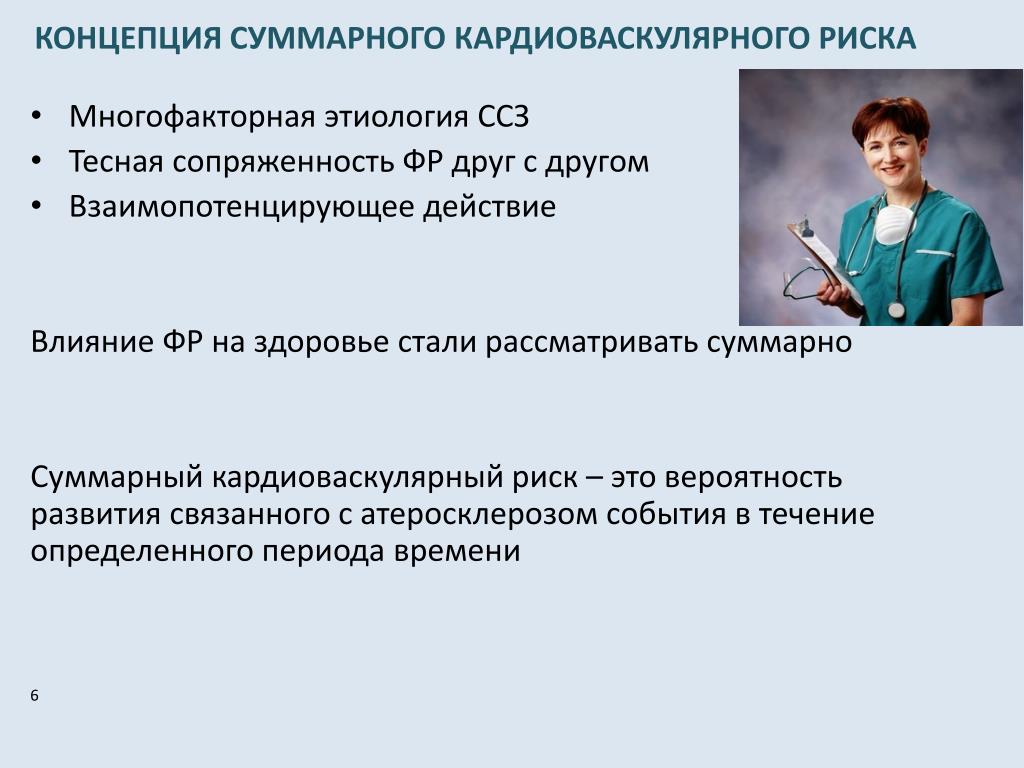 КОНЦЕПЦИЯ СУММАРНОГО КАРДИОВАСКУЛЯРНОГО РИСКА

• Многофакторная этиология ССЗ
• Тесная сопряженность ФР друг с другом
• Взаимопотенцирующее действие

Влияние ФР на здоровье стали рассматривать суммарно

Суммарный кардиоваскулярный риск – это вероятность развития связанного с атеросклерозом события в течение определенного периода времени

6